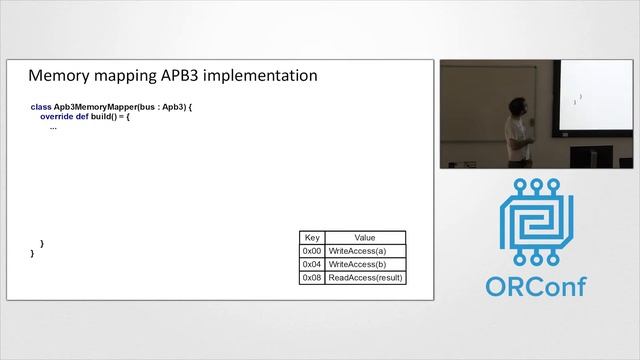 Memory mapping APB3 implementation

class Apb3MemoryMapper(bus : Apb3) {
override def build() = {
...

}
}

| Key | Value |
|---|---|
| 0x00 | WriteAccess(a) |
| 0x04 | WriteAccess(b) |
| 0x08 | ReadAccess(result) |

ORConf